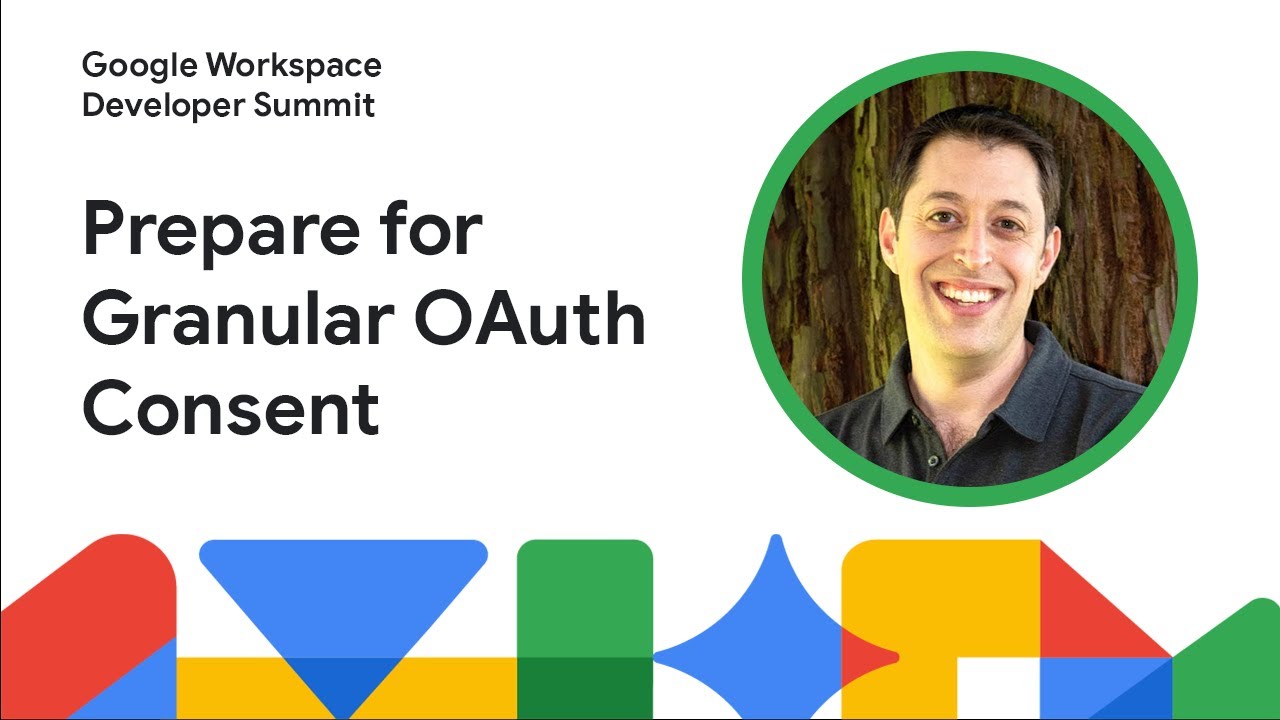 Google Workspace
Developer Summit

Prepare for Granular OAuth Consent